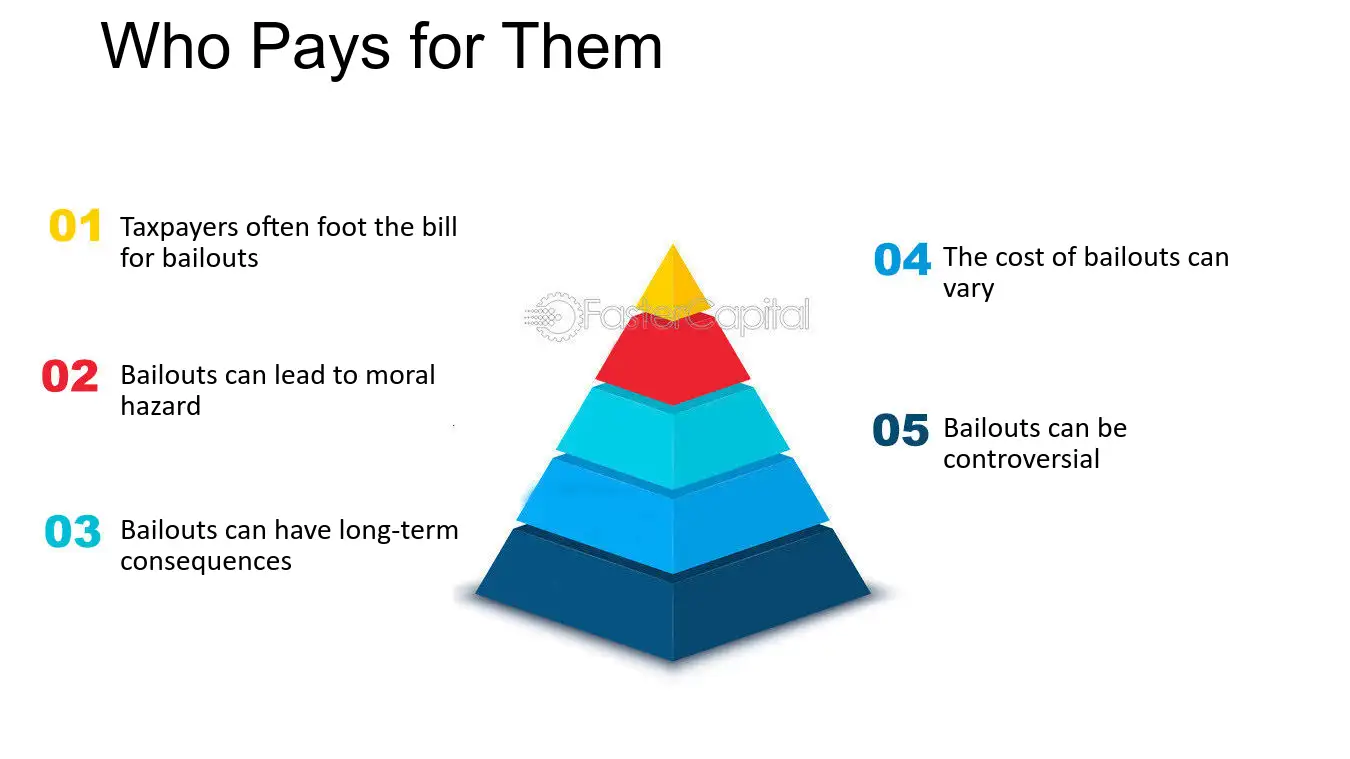 Who Pays for Them

01 Taxpayers often foot the bill for bailouts

02 Bailouts can lead to moral hazard

03 Bailouts can have long-term consequences

04 The cost of bailouts can vary

05 Bailouts can be controversial

FasterCapital